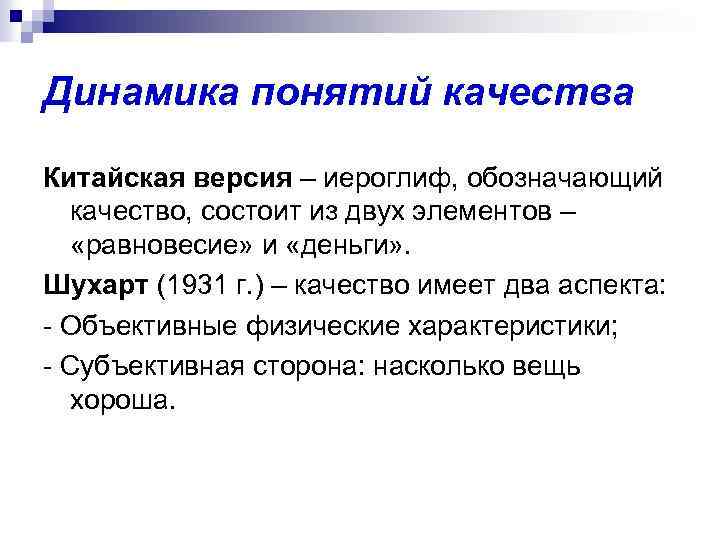 Динамика понятий качества

Китайская версия – иероглиф, обозначающий качество, состоит из двух элементов – «равновесие» и «деньги».

Шухарт (1931 г.) – качество имеет два аспекта:

- Объективные физические характеристики;

- Субъективная сторона: насколько вещь хороша.